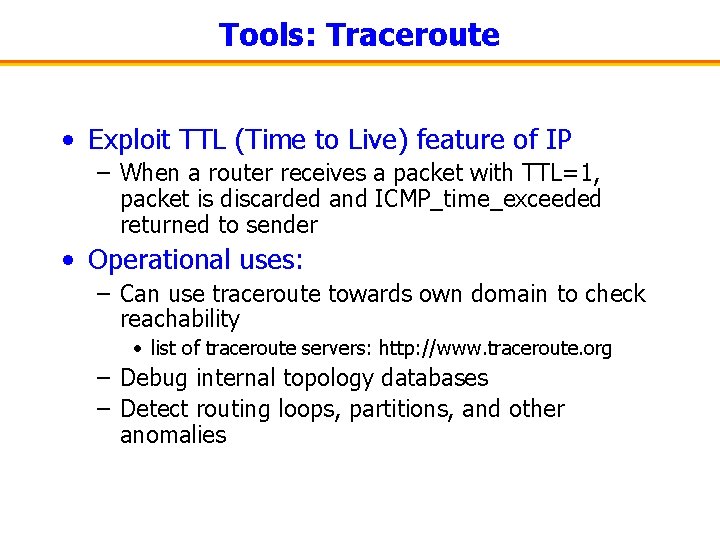 Tools: Traceroute

• Exploit TTL (Time to Live) feature of IP
– When a router receives a packet with TTL=1, packet is discarded and ICMP_time_exceeded returned to sender

• Operational uses:
– Can use traceroute towards own domain to check reachability
• list of traceroute servers: http://www.traceroute.org
– Debug internal topology databases
– Detect routing loops, partitions, and other anomalies